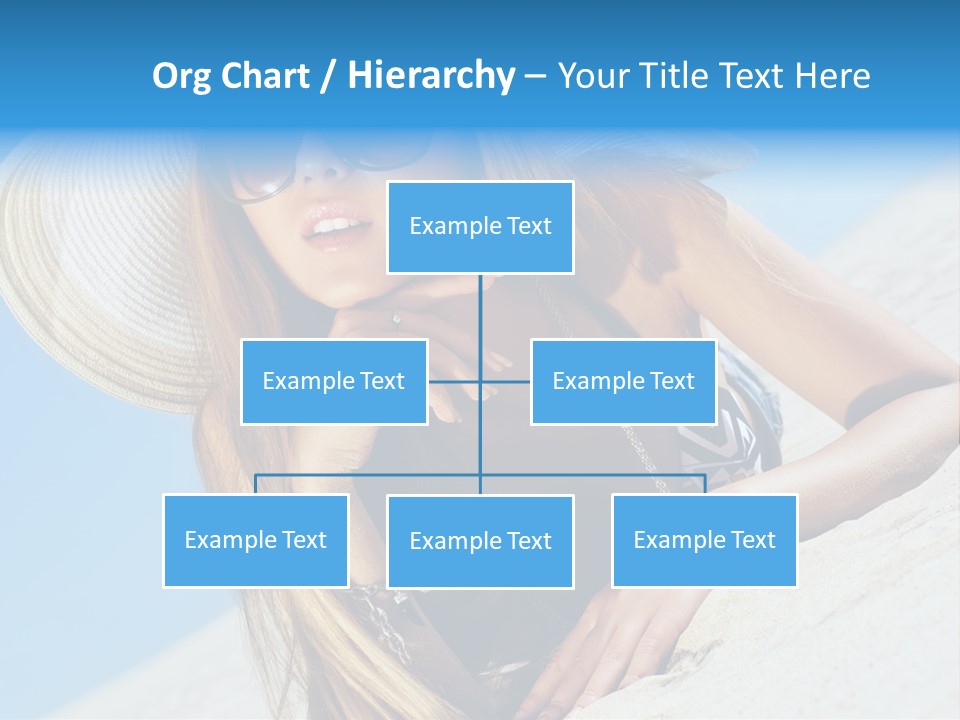 Org Chart / Hierarchy – Your Title Text Here

Example Text

Example Text

Example Text

Example Text

Example Text

Example Text